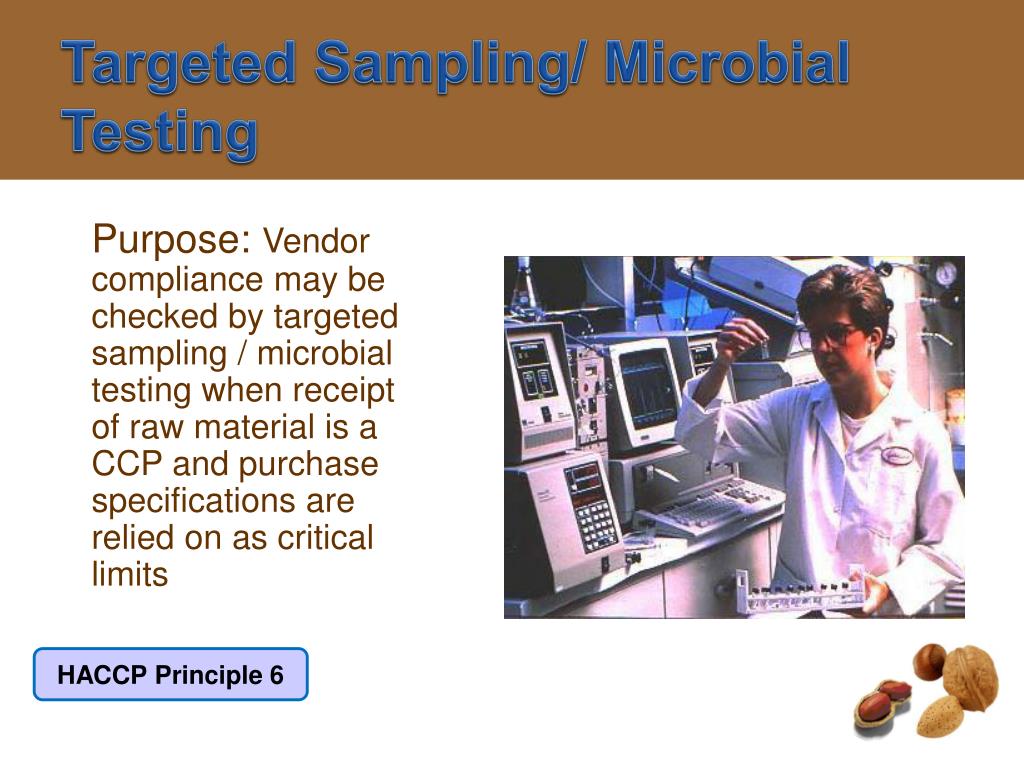 Targeted Sampling/ Microbial Testing

Purpose: Vendor compliance may be checked by targeted sampling / microbial testing when receipt of raw material is a CCP and purchase specifications are relied on as critical limits

HACCP Principle 6